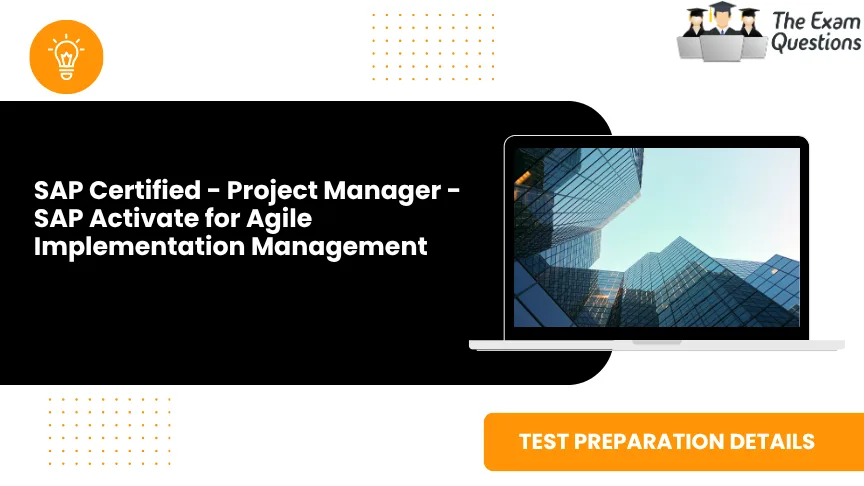 The Exam Questions

SAP Certified - Project Manager - SAP Activate for Agile Implementation Management

TEST PREPARATION DETAILS